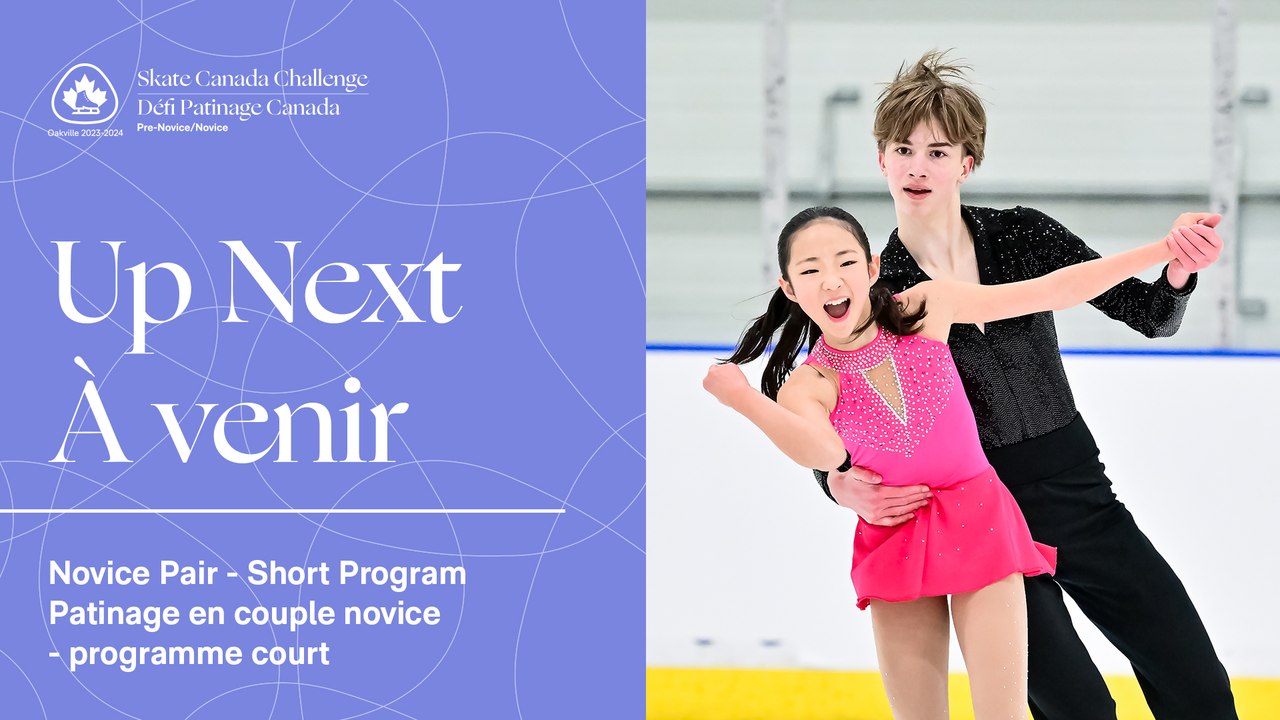 Oakville 2023-2024

Skate Canada Challenge
Défi Patinage Canada
Pre-Novice/Novice

Up Next
À venir

Novice Pair - Short Program
Patinage en couple novice
- programme court